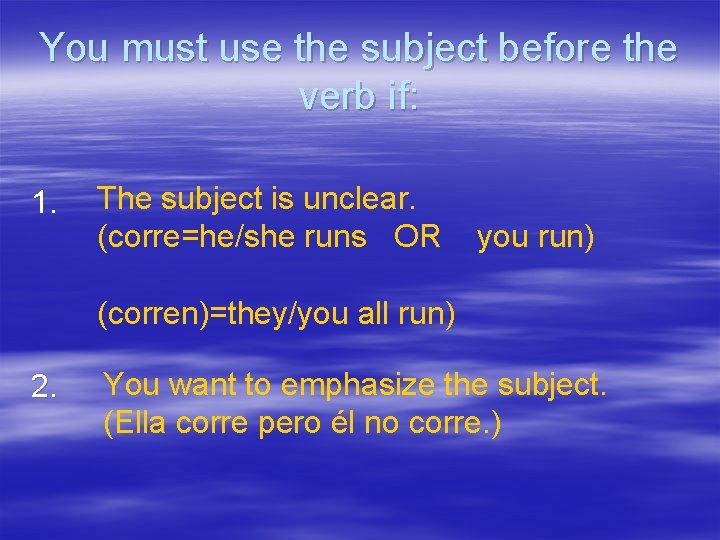 You must use the subject before the verb if:

1. The subject is unclear.
(corre=he/she runs OR you run)

(corren)=they/you all run)

2. You want to emphasize the subject.
(Ella corre pero él no corre.)